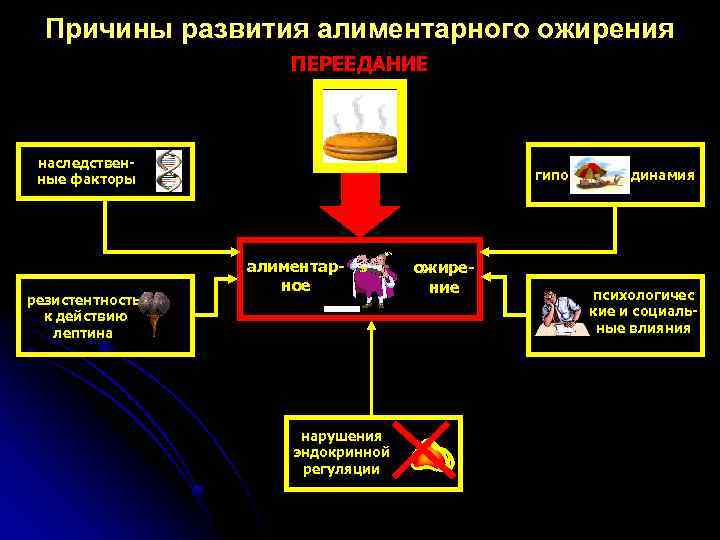 Причины развития алиментарного ожирения

ПЕРЕЕДАНИЕ

наследственные факторы

гипо динамия

алиментарное ожирение

резистентность к действию лептина

психологические и социальные влияния

нарушения эндокринной регуляции